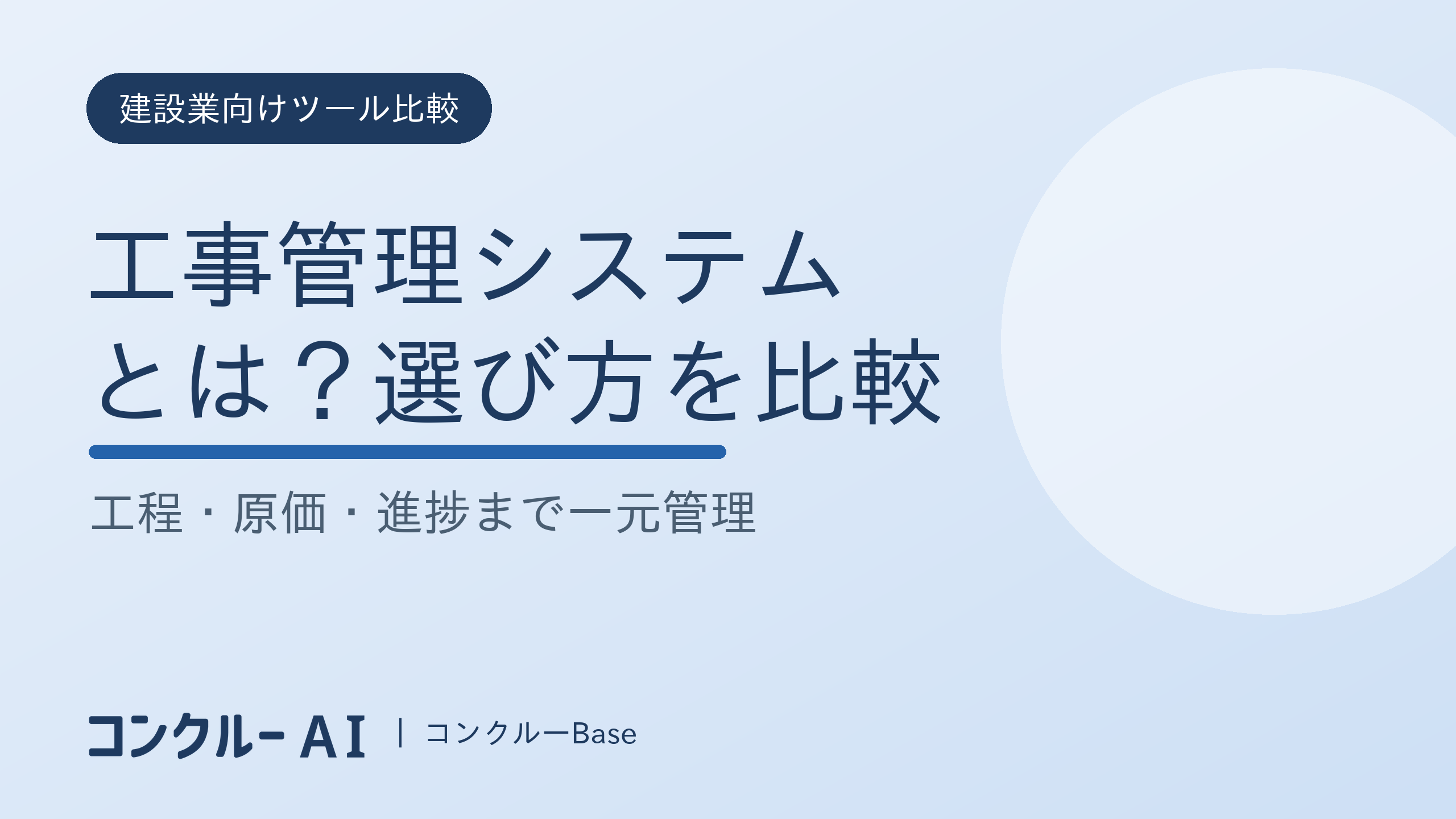 建設業向けツール比較

工事管理システムとは？選び方を比較

工程・原価・進捗まで一元管理

コンクルー AI | コンクルーBase